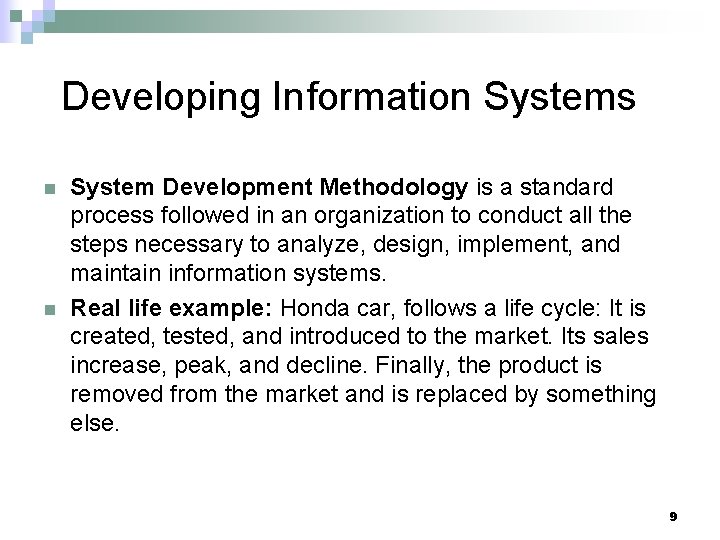 Developing Information Systems

System Development Methodology is a standard process followed in an organization to conduct all the steps necessary to analyze, design, implement, and maintain information systems.

Real life example: Honda car, follows a life cycle: It is created, tested, and introduced to the market. Its sales increase, peak, and decline. Finally, the product is removed from the market and is replaced by something else.

9